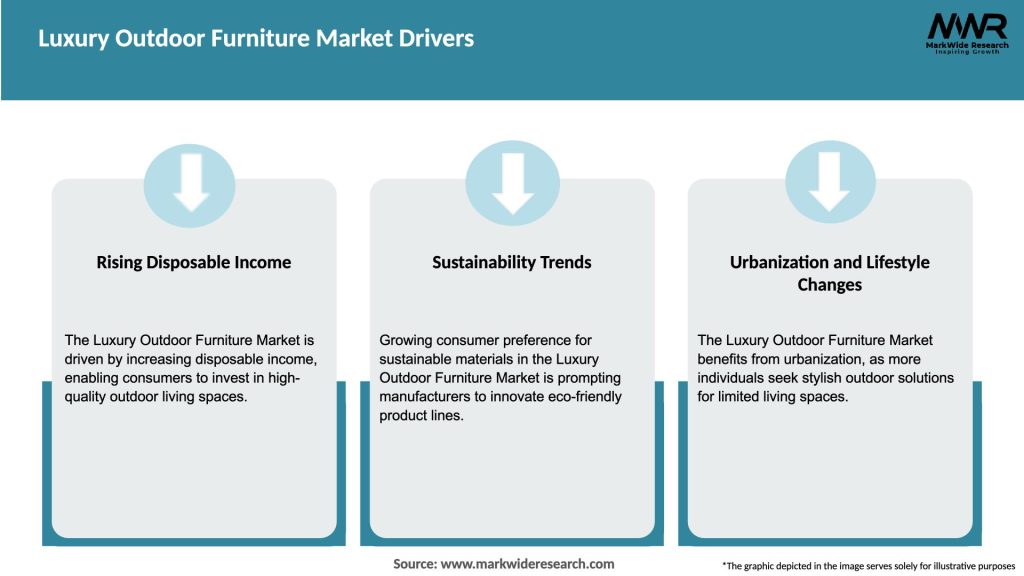 Luxury Outdoor Furniture Market Drivers

MWR
MarkWide Research
Inspiring Growth

Rising Disposable Income

The Luxury Outdoor Furniture Market is driven by increasing disposable income, enabling consumers to invest in high-quality outdoor living spaces.

Sustainability Trends

Growing consumer preference for sustainable materials in the Luxury Outdoor Furniture Market is prompting manufacturers to innovate eco-friendly product lines.

Urbanization and Lifestyle Changes

The Luxury Outdoor Furniture Market benefits from urbanization, as more individuals seek stylish outdoor solutions for limited living spaces.

Source: www.markwideresearch.com

*The graphic depicted in the image serves solely for illustrative purposes